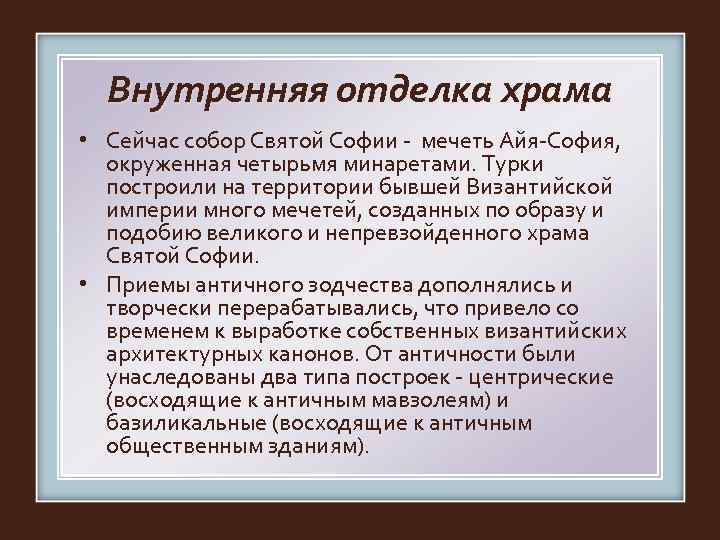 Внутренняя отделка храма

• Сейчас собор Святой Софии - мечеть Айя-София, окруженная четырьмя минаретами. Турки построили на территории бывшей Византийской империи много мечетей, созданных по образу и подобию великого и непревзойденного храма Святой Софии.

• Приемы античного зодчества дополнялись и творчески перерабатывались, что привело со временем к выработке собственных византийских архитектурных канонов. От античности были унаследованы два типа построек - центрические (восходящие к античным мавзолеям) и базиликальные (восходящие к античным общественным зданиям).